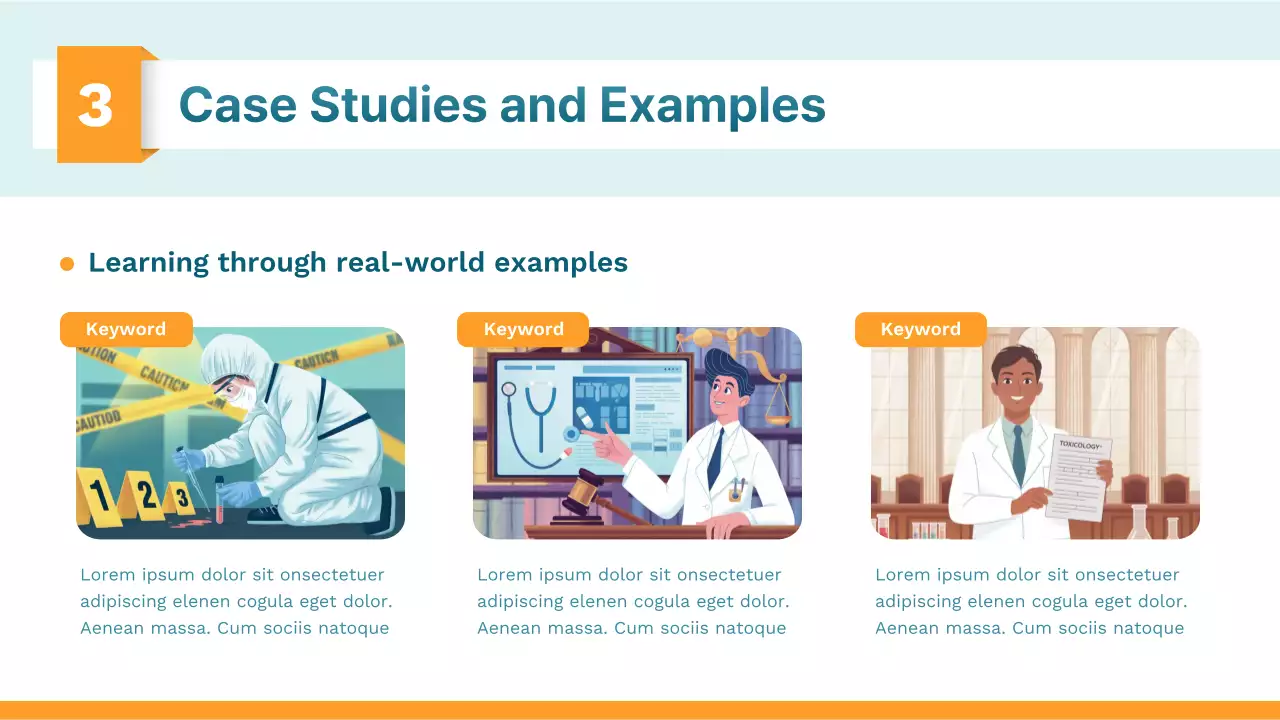 3 Case Studies and Examples

Learning through real-world examples

Keyword

CAUTION CAUTION CAUTION CAUTION

1 2 3

Lorem ipsum dolor sit onsectetuer adipiscing elenen cogula eget dolor. Aenean massa. Cum sociis natoque

Keyword

Lorem ipsum dolor sit onsectetuer adipiscing elenen cogula eget dolor. Aenean massa. Cum sociis natoque

Keyword

TOXICOLOGY

Lorem ipsum dolor sit onsectetuer adipiscing elenen cogula eget dolor. Aenean massa. Cum sociis natoque